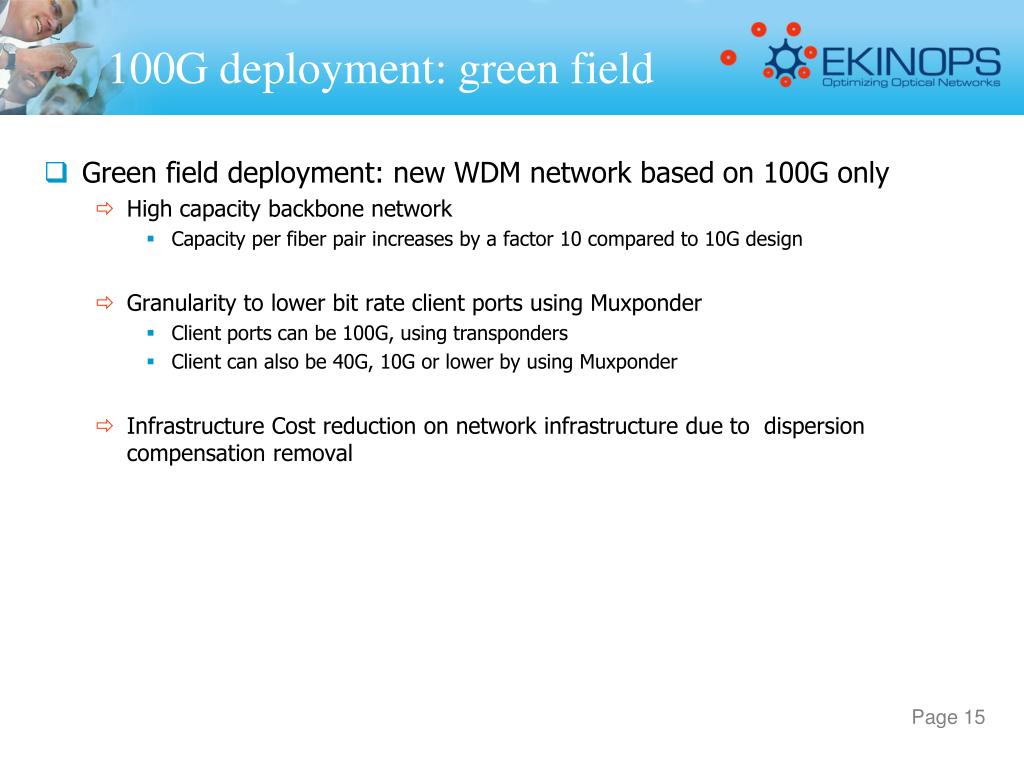 100G deployment: green field

EKINOPS
Optimizing Optical Networks

Green field deployment: new WDM network based on 100G only

High capacity backbone network

Capacity per fiber pair increases by a factor 10 compared to 10G design

Granularity to lower bit rate client ports using Muxponder

Client ports can be 100G, using transponders

Client can also be 40G, 10G or lower by using Muxponder

Infrastructure Cost reduction on network infrastructure due to dispersion compensation removal

Page 15